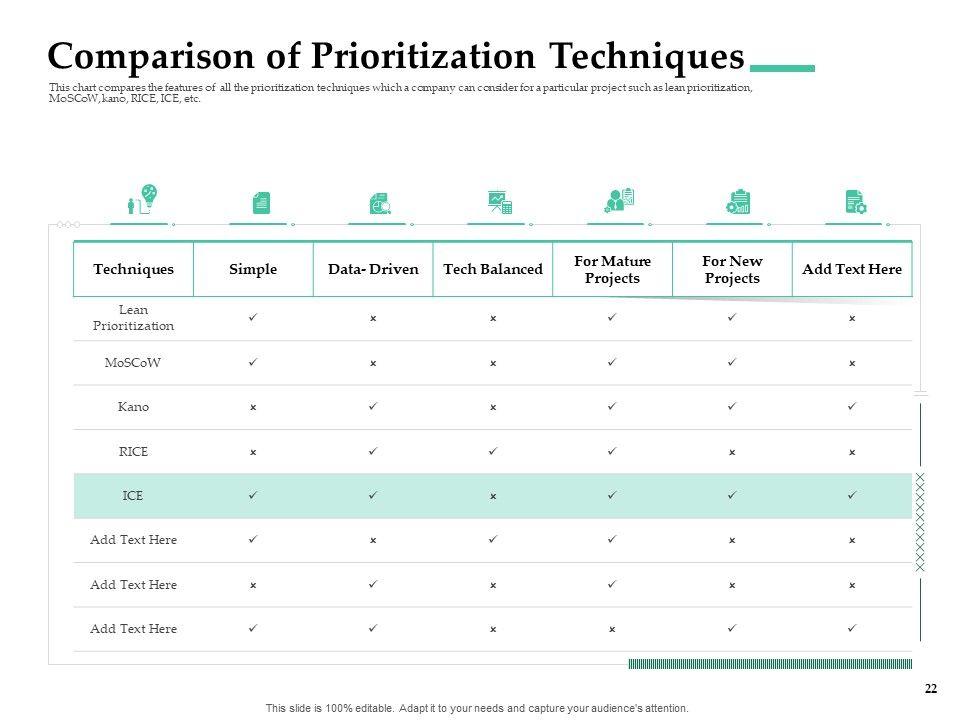 Comparison of Prioritization Techniques

This chart compares the features of all the prioritization techniques which a company can consider for a particular project such as lean prioritization, MoSCoW, kano, RICE, ICE, etc.

| Techniques | Simple | Data- Driven | Tech Balanced | For Mature Projects | For New Projects | Add Text Here |
|---|---|---|---|---|---|---|
| Lean Prioritization | ✓ | × | × | ✓ | ✓ | × |
| MoSCoW | ✓ | × | × | ✓ | ✓ | × |
| Kano | × | ✓ | × | ✓ | ✓ | ✓ |
| RICE | × | ✓ | ✓ | ✓ | × | × |
| ICE | ✓ | ✓ | × | ✓ | ✓ | ✓ |
| Add Text Here | ✓ | × | ✓ | ✓ | × | × |
| Add Text Here | × | ✓ | × | ✓ | × | × |
| Add Text Here | ✓ | ✓ | × | × | ✓ | ✓ |

22

This slide is 100% editable. Adapt it to your needs and capture your audience's attention.